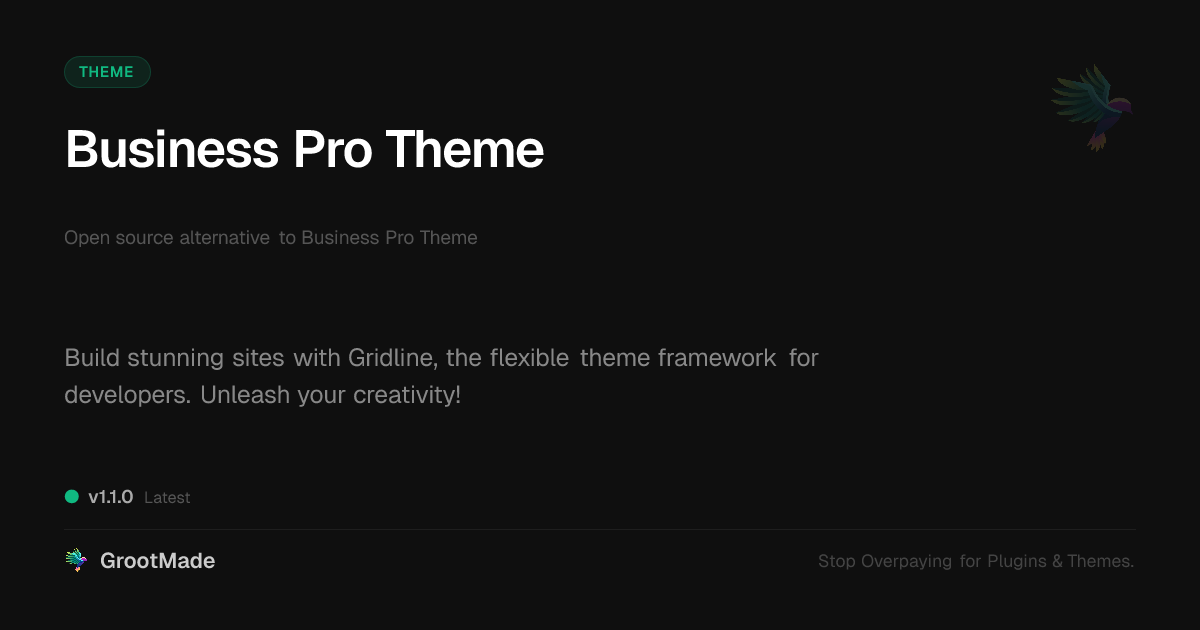 THEME

Business Pro Theme

Open source alternative to Business Pro Theme

Build stunning sites with Gridline, the flexible theme framework for developers. Unleash your creativity!

v1.1.0 Latest

GrootMade

Stop Overpaying for Plugins & Themes.